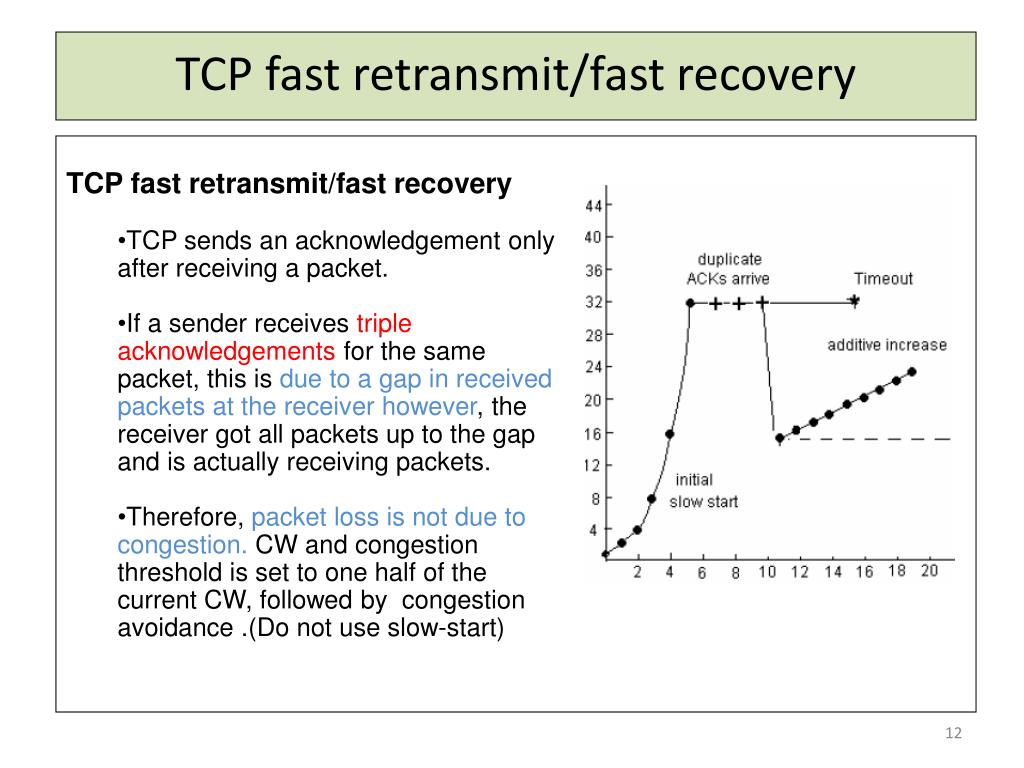 TCP fast retransmit/fast recovery

TCP fast retransmit/fast recovery

•TCP sends an acknowledgement only after receiving a packet.

•If a sender receives triple acknowledgements for the same packet, this is due to a gap in received packets at the receiver however, the receiver got all packets up to the gap and is actually receiving packets.

•Therefore, packet loss is not due to congestion. CW and congestion threshold is set to one half of the current CW, followed by congestion avoidance .(Do not use slow-start)

44
40
36
32
28
24
20
16
12
8
4
2 4 6 8 10 12 14 16 18 20
duplicate ACKs arrive
Timeout
additive increase
initial slow start

12